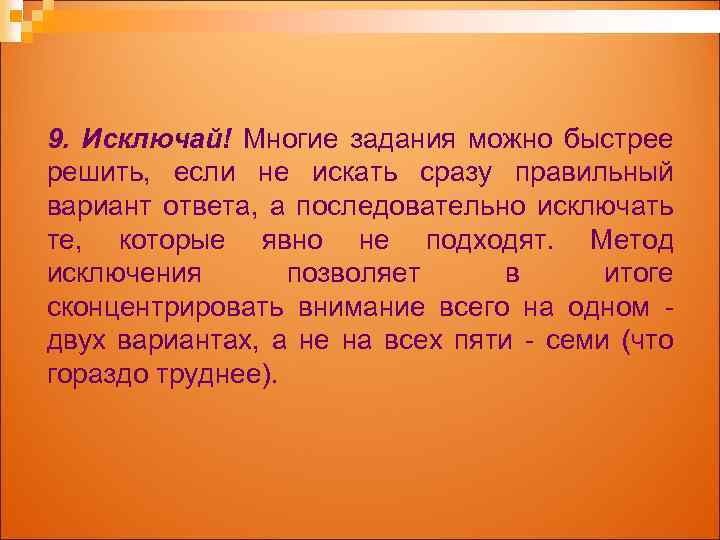 9. Исключай! Многие задания можно быстрее решить, если не искать сразу правильный вариант ответа, а последовательно исключать те, которые явно не подходят. Метод исключения позволяет в итоге сконцентрировать внимание всего на одном - двух вариантах, а не на всех пяти - семи (что гораздо труднее).